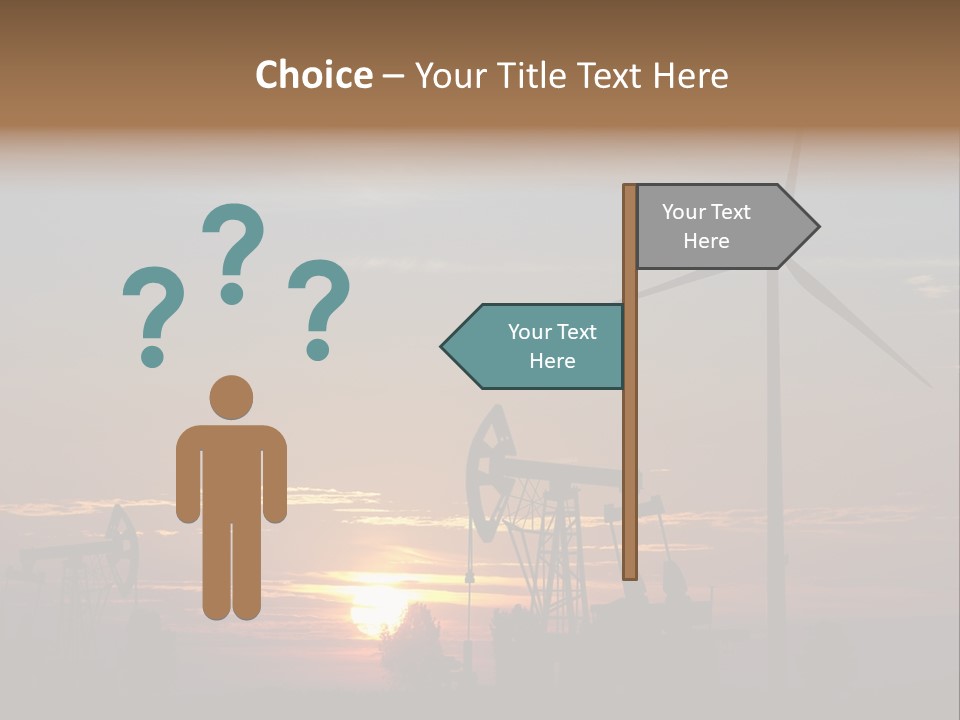 Choice – Your Title Text Here

? ? ?

Your Text Here

Your Text Here